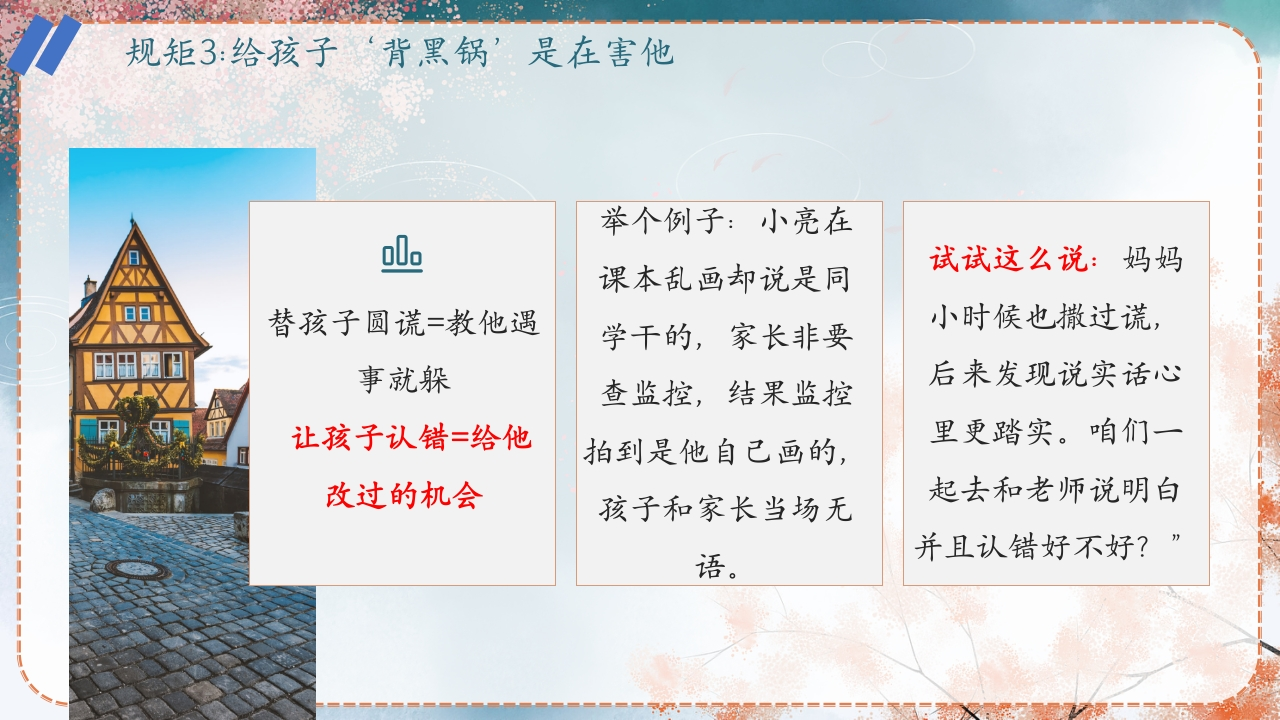 规矩3:给孩子‘背黑锅’是在害他

替孩子圆谎=教他遇事就躲

让孩子认错=给他改过的机会

举个例子：小亮在课本乱画却说是同学干的，家长非要查监控，结果监控拍到是他自己画的，孩子和家长当场无语。

试试这么说：妈妈小时候也撒过谎，后来发现说实话心里更踏实。咱们一起去和老师说明白并且认错好不好？”